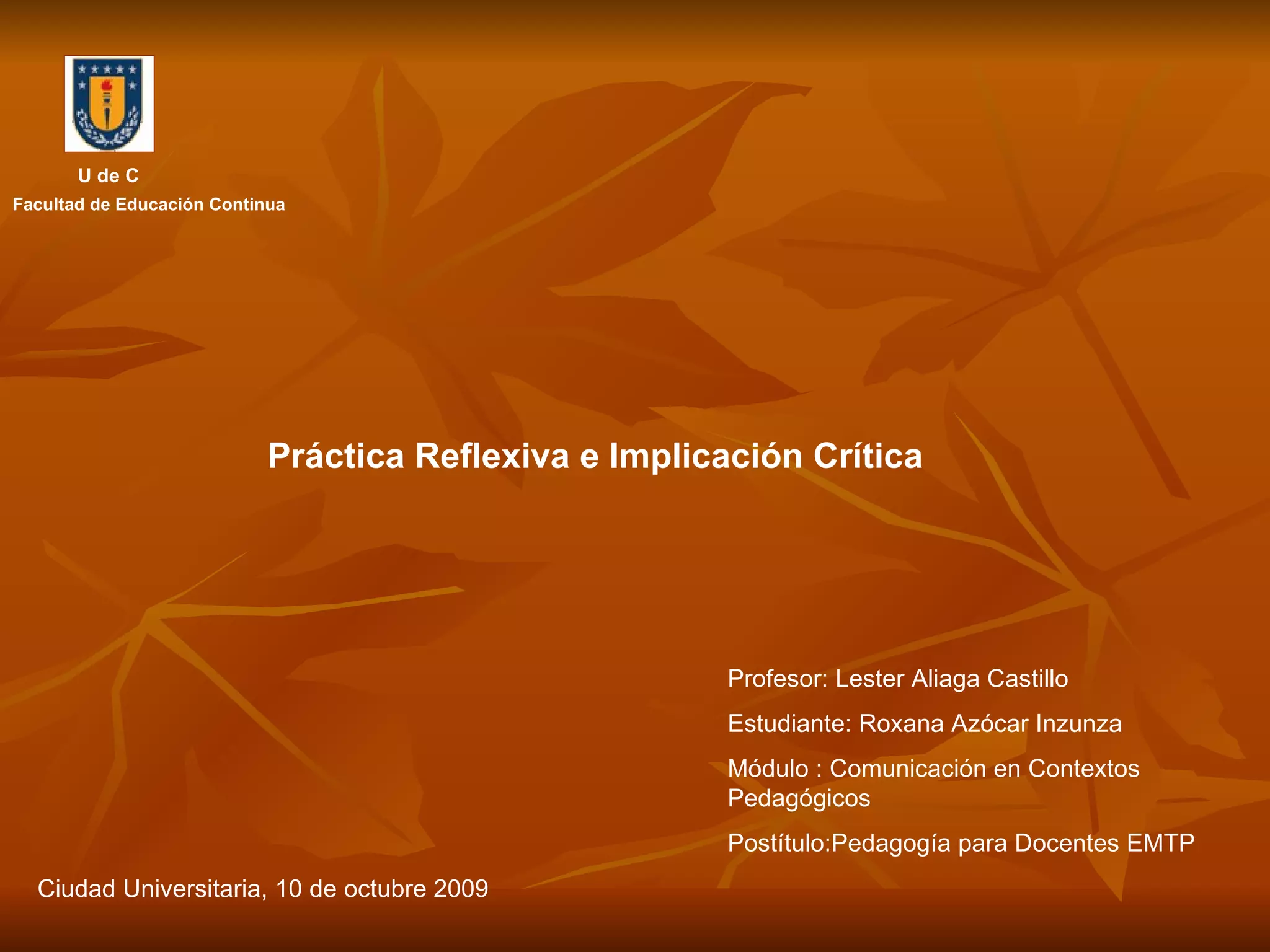 U de C
Facultad de Educación Continua

Práctica Reflexiva e Implicación Crítica

Profesor: Lester Aliaga Castillo

Estudiante: Roxana Azócar Inzunza

Módulo : Comunicación en Contextos Pedagógicos

Postítulo:Pedagogía para Docentes EMTP

Ciudad Universitaria, 10 de octubre 2009